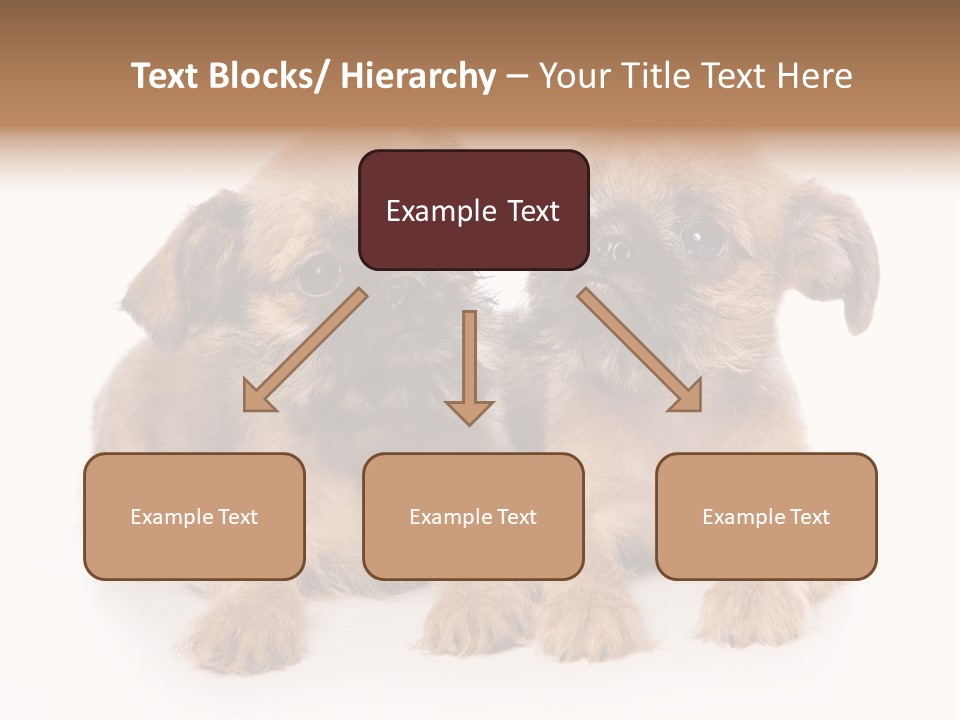 Text Blocks/ Hierarchy – Your Title Text Here

Example Text

Example Text

Example Text

Example Text